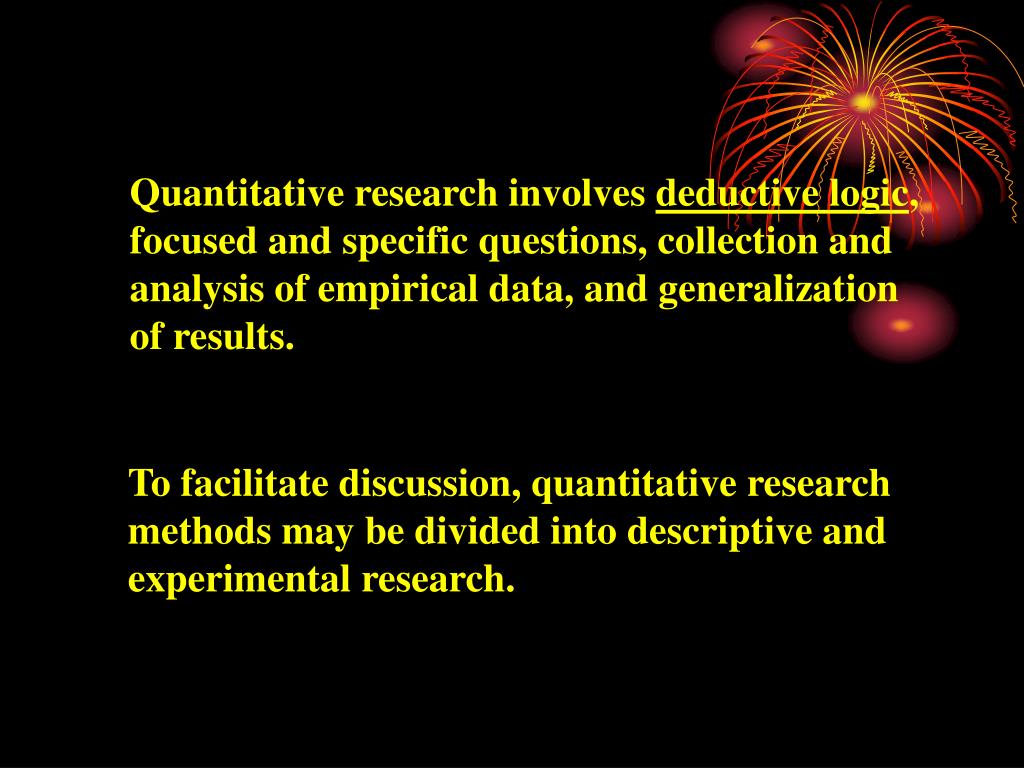 Quantitative research involves deductive logic, focused and specific questions, collection and analysis of empirical data, and generalization of results.

To facilitate discussion, quantitative research methods may be divided into descriptive and experimental research.